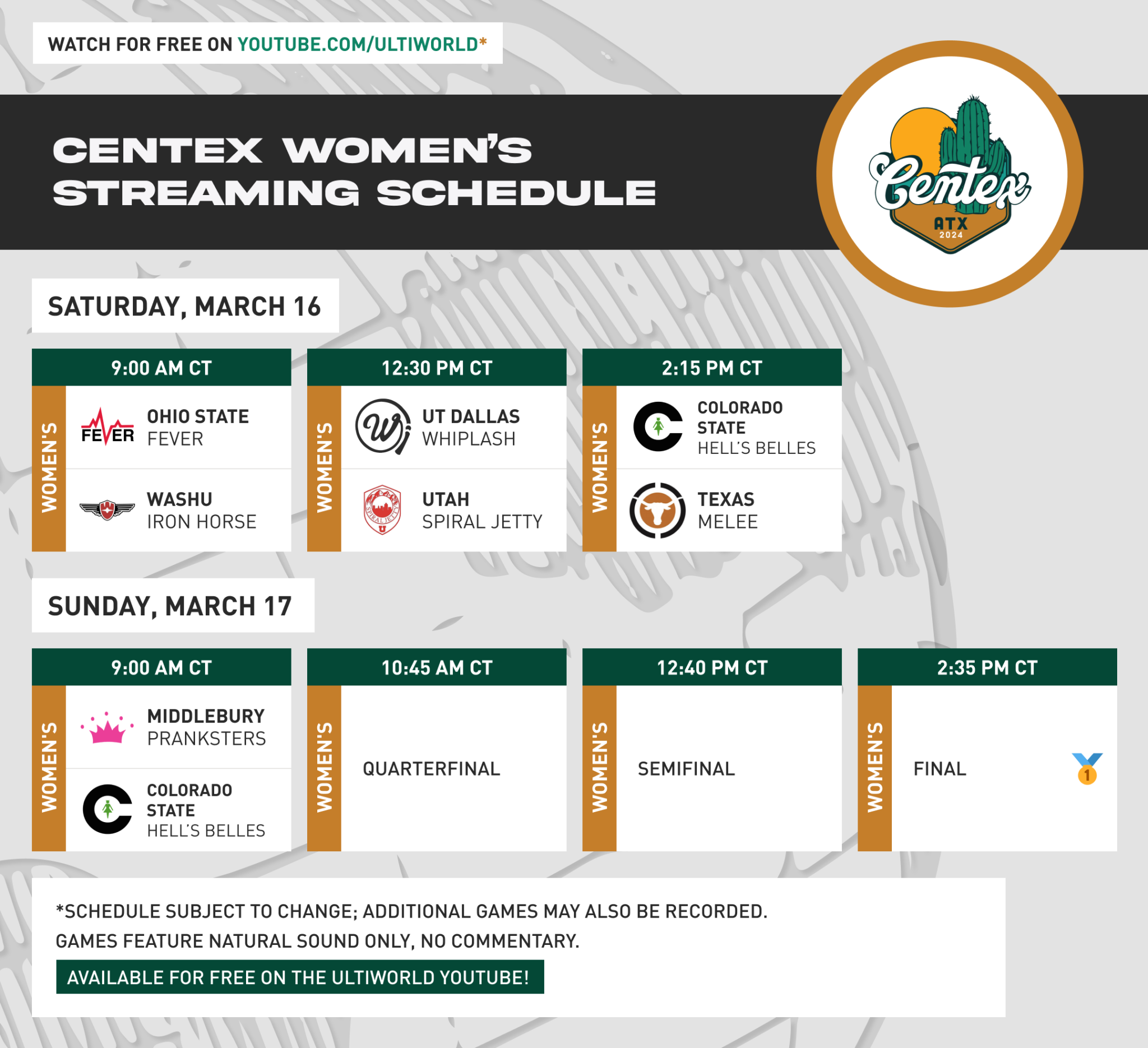 WATCH FOR FREE ON YOUTUBE.COM/ULTIWORLD*

CENTEX WOMEN'S STREAMING SCHEDULE

Centex ATX 2024

SATURDAY, MARCH 16

9:00 AM CT
WOMEN'S
FEVER
OHIO STATE FEVER
WASHU IRON HORSE

12:30 PM CT
WOMEN'S
UT DALLAS WHIPLASH
SPIRAL JETTY
UTAH SPIRAL JETTY

2:15 PM CT
WOMEN'S
COLORADO STATE HELL'S BELLES
TEXAS MELEE

SUNDAY, MARCH 17

9:00 AM CT
WOMEN'S
MIDDLEBURY PRANKSTERS
COLORADO STATE HELL'S BELLES

10:45 AM CT
WOMEN'S
QUARTERFINAL

12:40 PM CT
WOMEN'S
SEMIFINAL

2:35 PM CT
WOMEN'S
FINAL
1

*SCHEDULE SUBJECT TO CHANGE; ADDITIONAL GAMES MAY ALSO BE RECORDED.
GAMES FEATURE NATURAL SOUND ONLY, NO COMMENTARY.
AVAILABLE FOR FREE ON THE ULTIWORLD YOUTUBE!